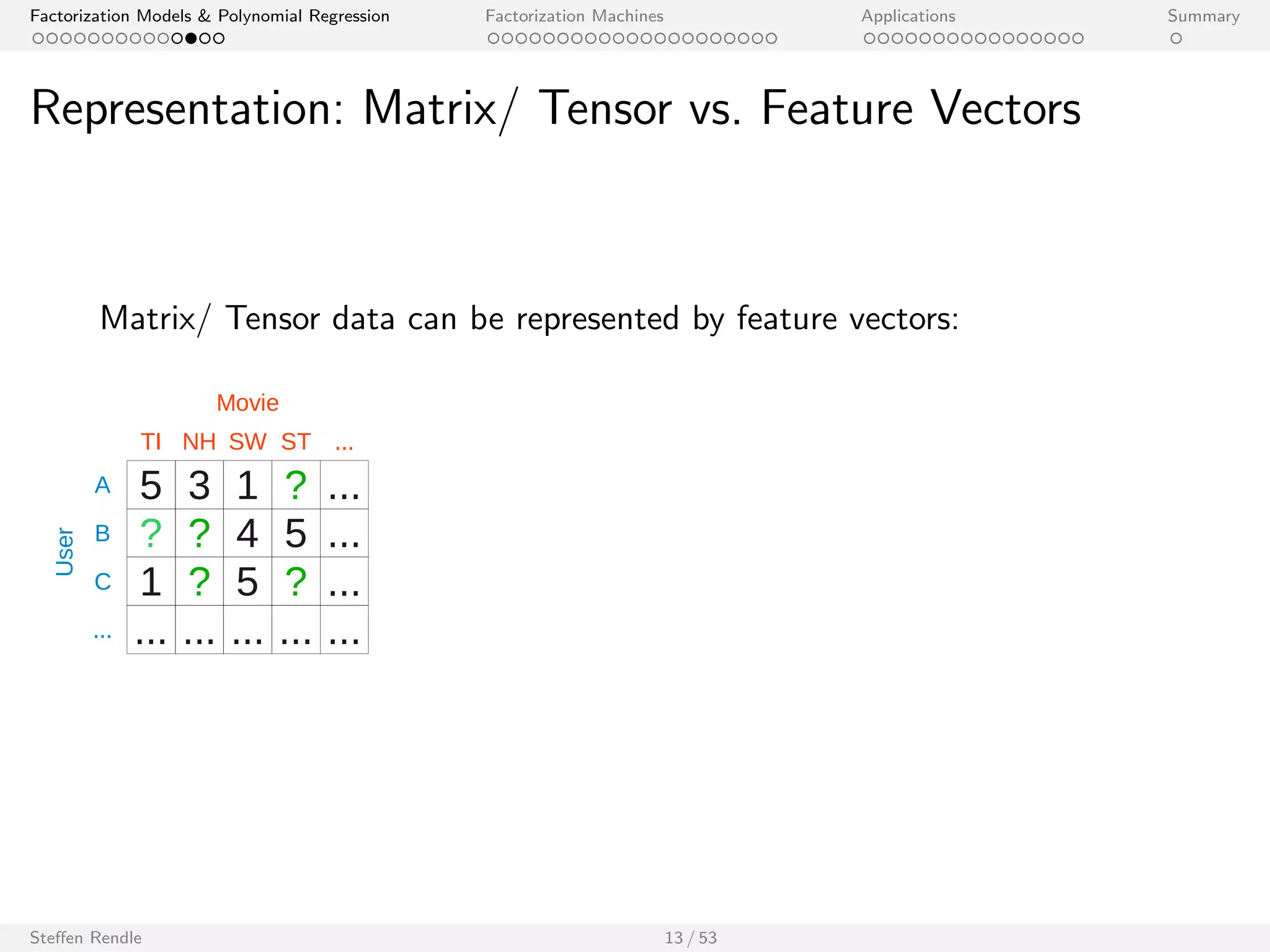 Factorization Models & Polynomial Regression    Factorization Machines    Applications    Summary

Representation: Matrix/ Tensor vs. Feature Vectors

Matrix/ Tensor data can be represented by feature vectors:

Movie

User

| | TI | NH | SW | ST | ... |
|---|---|---|---|---|---|
| A | 5 | 3 | 1 | ? | ... |
| B | ? | ? | 4 | 5 | ... |
| C | 1 | ? | 5 | ? | ... |
| ... | ... | ... | ... | ... | ... |

Steffen Rendle    13 / 53